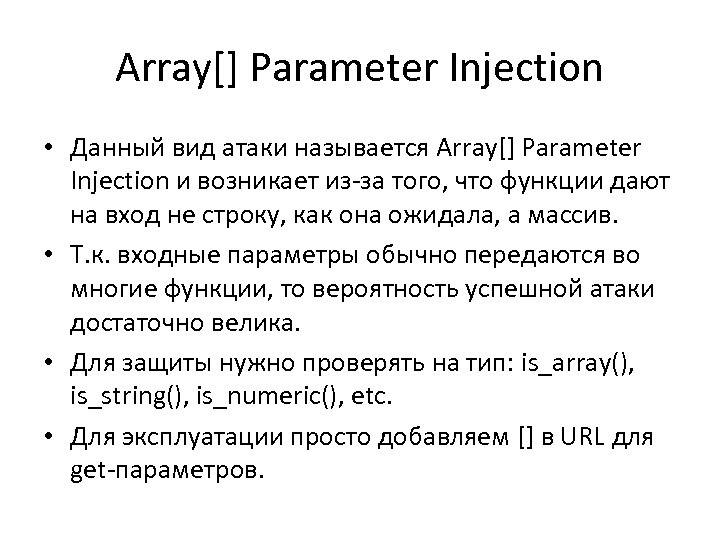 Array[] Parameter Injection

• Данный вид атаки называется Array[] Parameter Injection и возникает из-за того, что функции дают на вход не строку, как она ожидала, а массив.
• Т.к. входные параметры обычно передаются во многие функции, то вероятность успешной атаки достаточно велика.
• Для защиты нужно проверять на тип: is_array(), is_string(), is_numeric(), etc.
• Для эксплуатации просто добавляем [] в URL для get-параметров.